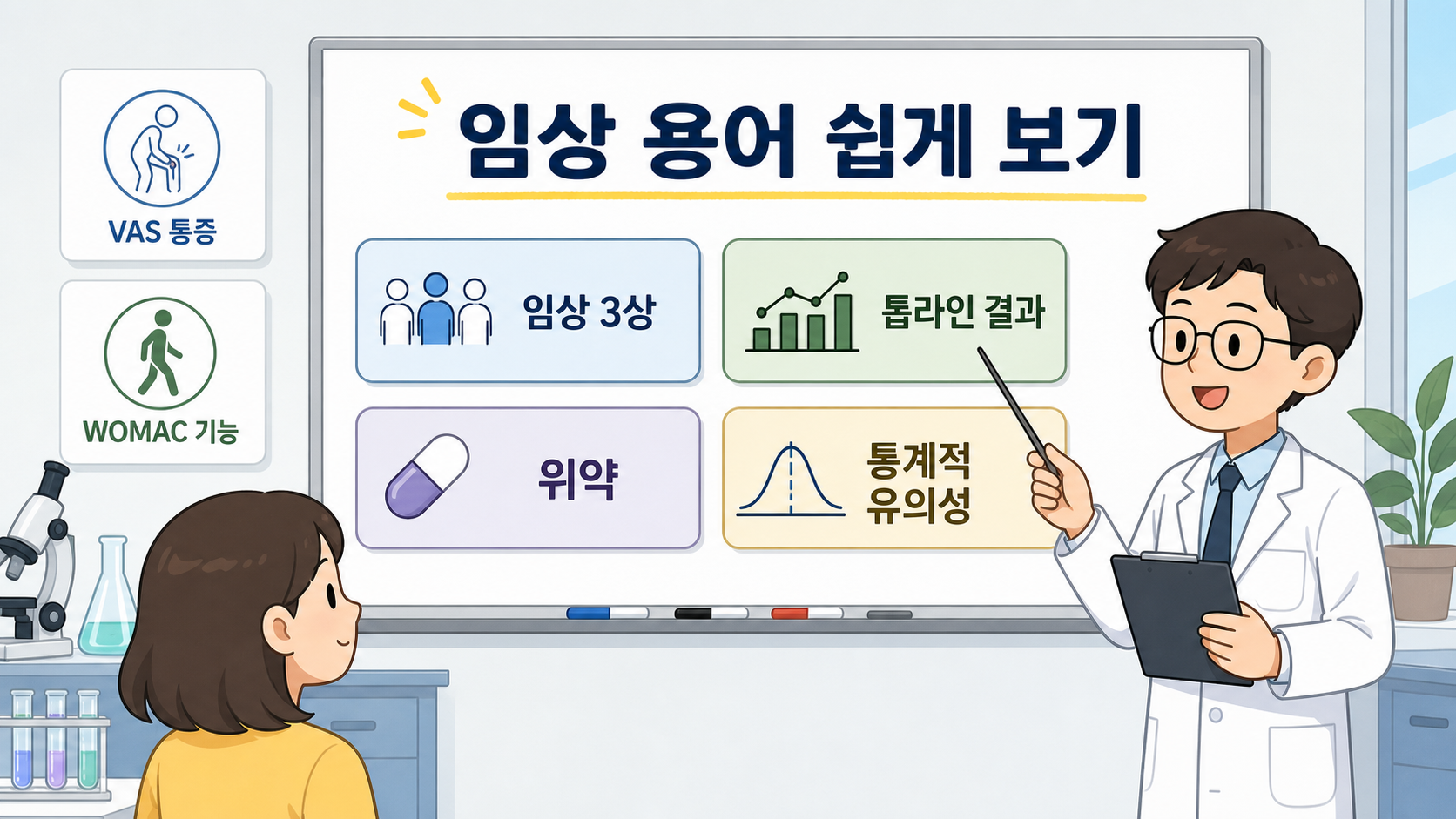 VAS 통증

WOMAC 기능

임상 용어 쉽게 보기

임상 3상

톱라인 결과

위약

통계적 유의성